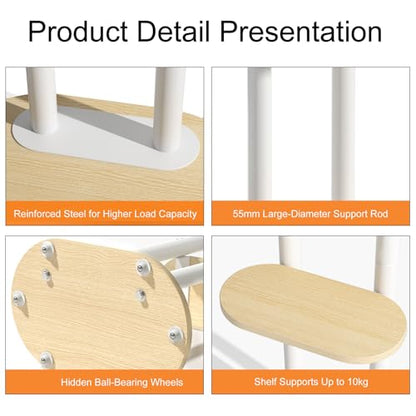 Product Detail Presentation

Reinforced Steel for Higher Load Capacity

55mm Large-Diameter Support Rod

Hidden Ball-Bearing Wheels

Shelf Supports Up to 10kg